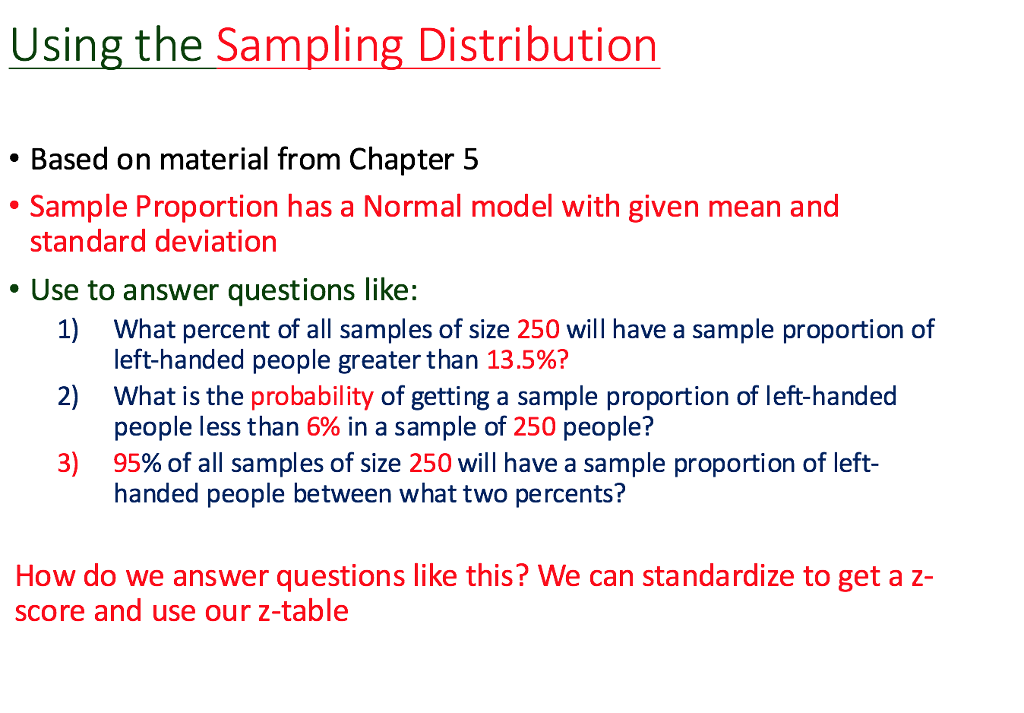 Using the Sampling Distribution

• Based on material from Chapter 5
• Sample Proportion has a Normal model with given mean and standard deviation
• Use to answer questions like:
1) What percent of all samples of size 250 will have a sample proportion of left-handed people greater than 13.5%?
2) What is the probability of getting a sample proportion of left-handed people less than 6% in a sample of 250 people?
3) 95% of all samples of size 250 will have a sample proportion of left-handed people between what two percents?

How do we answer questions like this? We can standardize to get a z-score and use our z-table